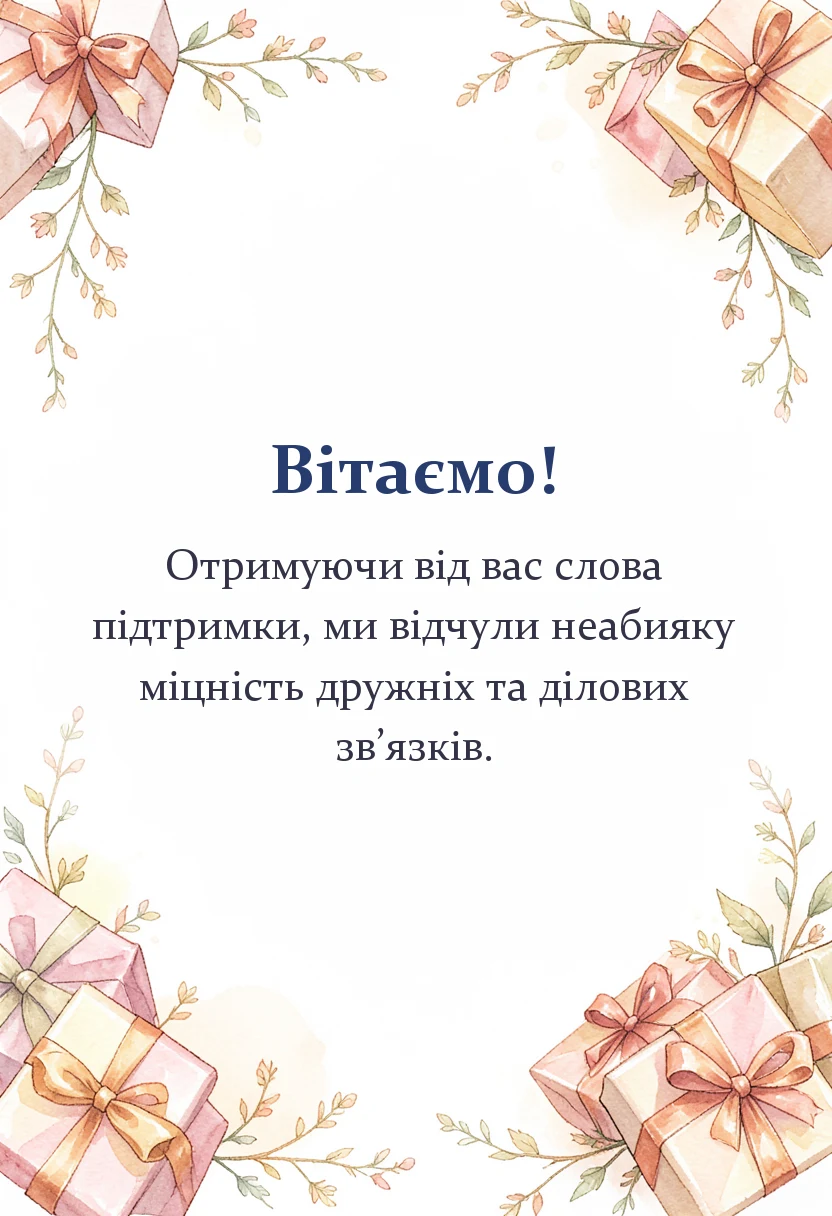 Вітаємо!

Отримуючи від вас слова підтримки, ми відчули неабияку міцність дружніх та ділових зв’язків.